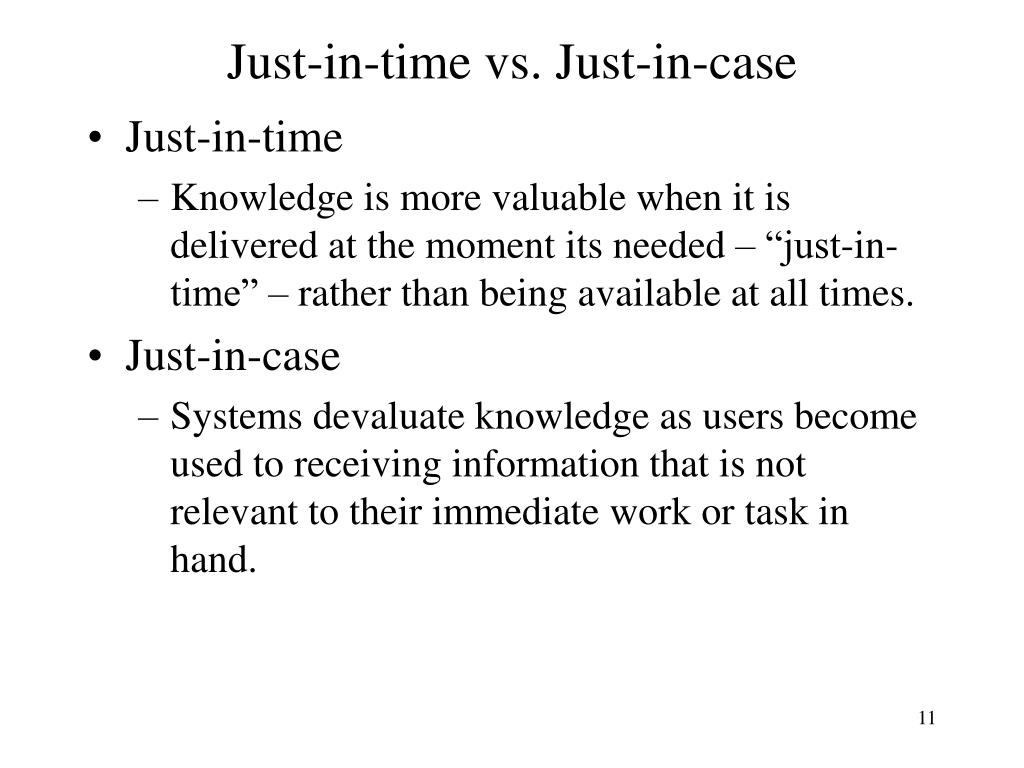 Just-in-time vs. Just-in-case

• Just-in-time
– Knowledge is more valuable when it is delivered at the moment its needed – “just-in-time” – rather than being available at all times.

• Just-in-case
– Systems devaluate knowledge as users become used to receiving information that is not relevant to their immediate work or task in hand.

11